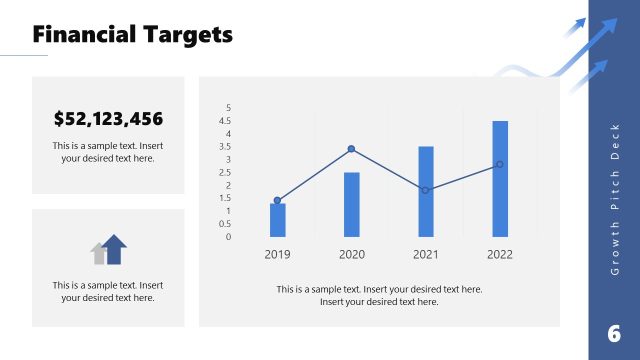 Financial Targets

$52,123,456

This is a sample text. Insert your desired text here.

This is a sample text. Insert your desired text here.

5
4.5
4
3.5
3
2.5
2
1.5
1
0.5
0

2019 2020 2021 2022

This is a sample text. Insert your desired text here. Insert your desired text here.

Growth Pitch Deck

6